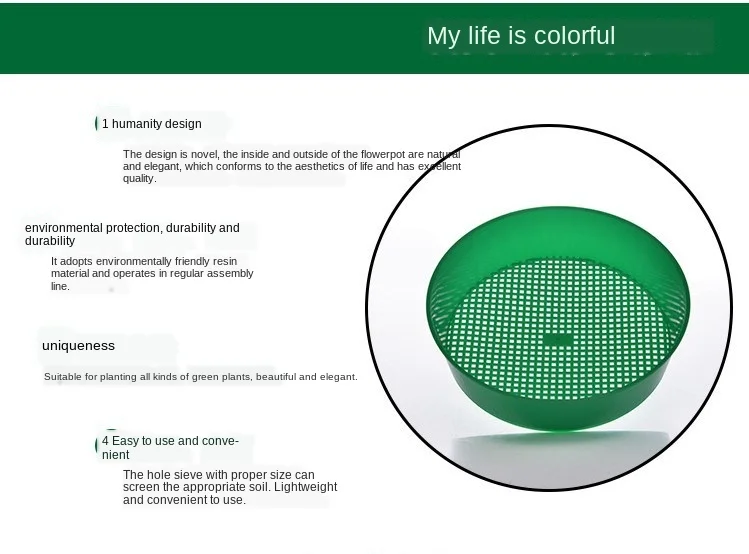 My life is colorful

1 humanity design

The design is novel, the inside and outside of the flowerpot are natural and elegant, which conforms to the aesthetics of life and has excellent quality.

environmental protection, durability and durability

It adopts environmentally friendly resin material and operates in regular assembly line.

uniqueness

Suitable for planting all kinds of green plants, beautiful and elegant.

4 Easy to use and convenient

The hole sieve with proper size can screen the appropriate soil. Lightweight and convenient to use.